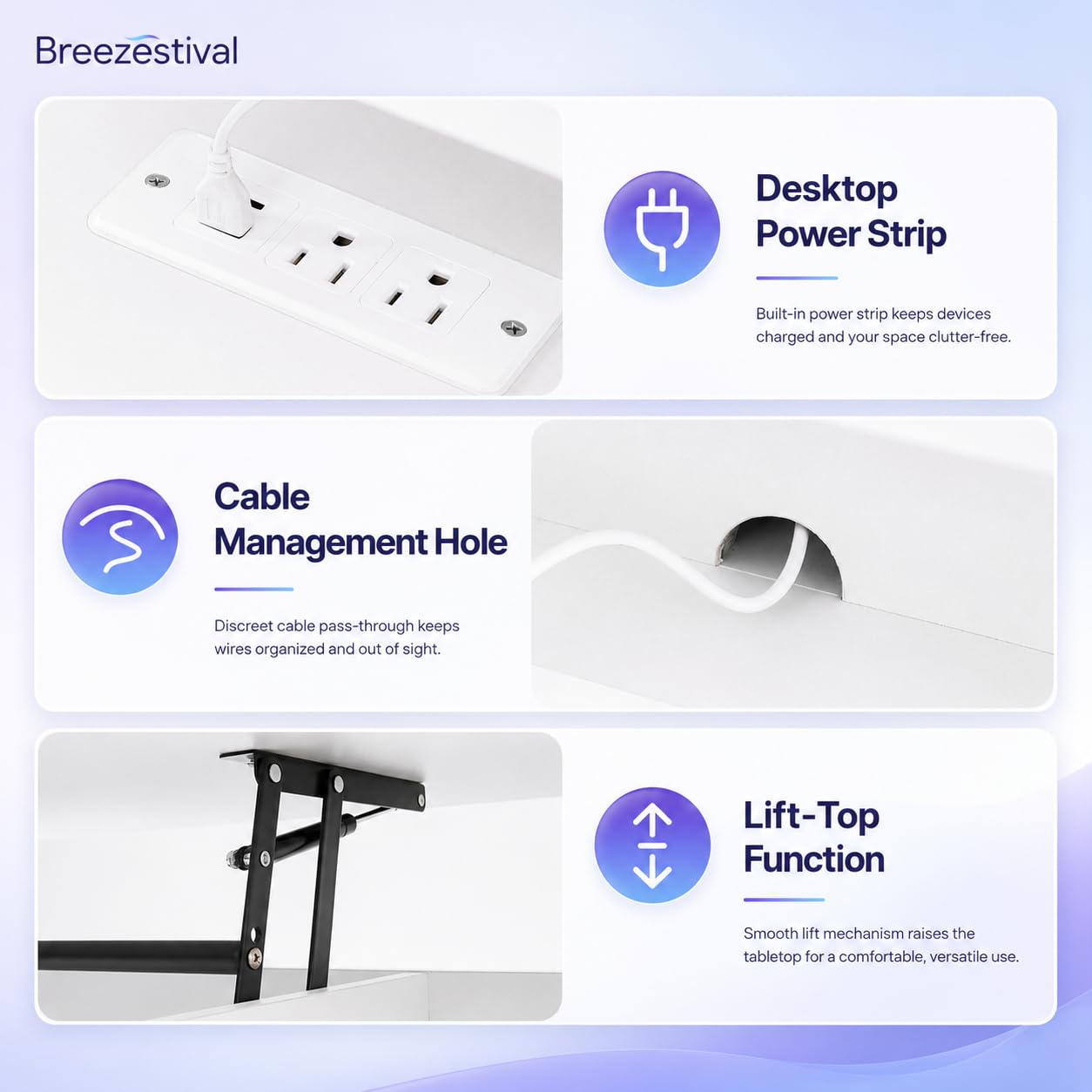 Breezestival

Desktop Power Strip

Built-in power strip keeps devices charged and your space clutter-free.

Cable Management Hole

Discreet cable pass-through keeps wires organized and out of sight.

Lift-Top Function

Smooth lift mechanism raises the tabletop for a comfortable, versatile use.